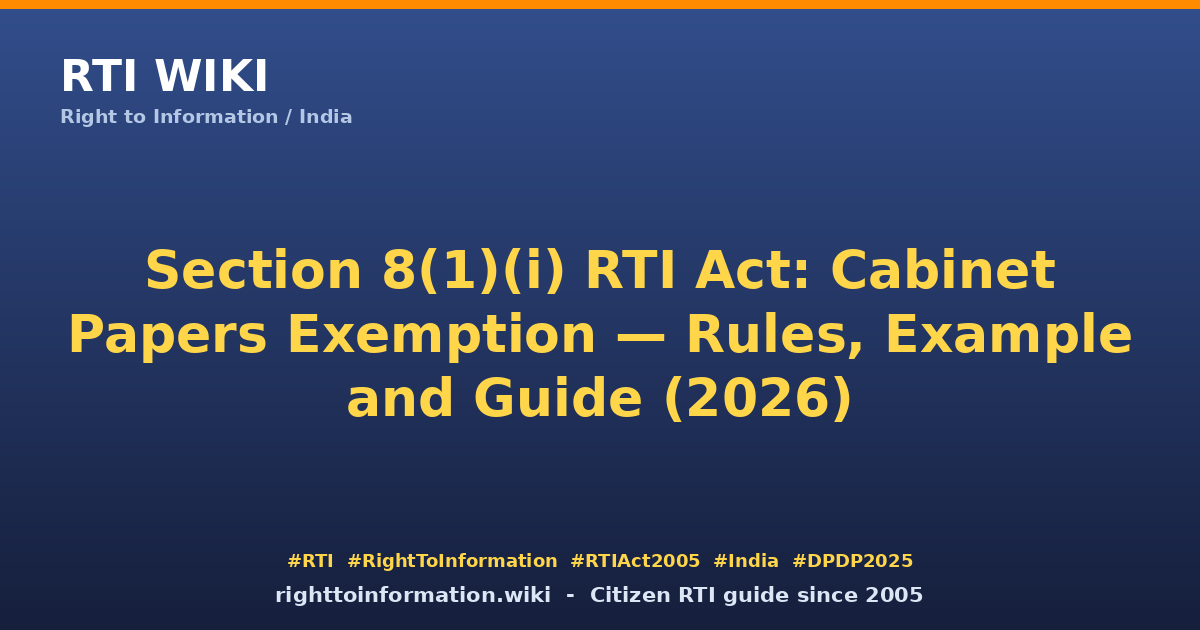 RTI WIKI
Right to Information / India

Section 8(1)(i) RTI Act: Cabinet Papers Exemption — Rules, Example and Guide (2026)

#RTI #RightToInformation #RTIAct2005 #India #DPDP2025
righttoinformation.wiki - Citizen RTI guide since 2005